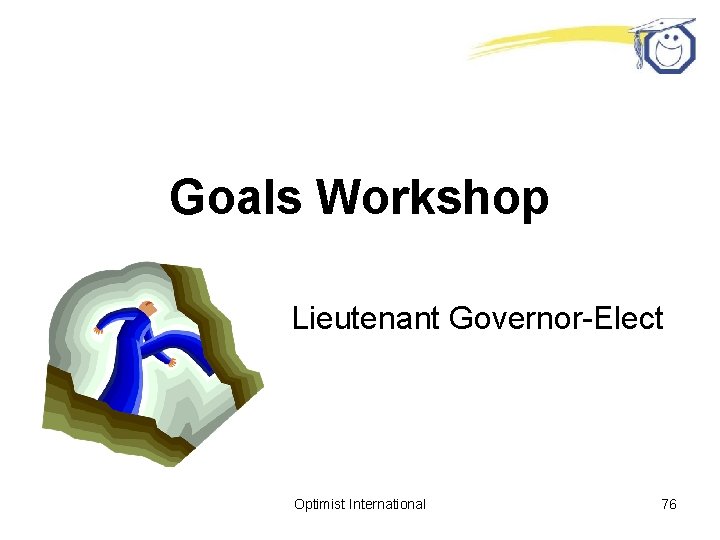 Goals Workshop

Lieutenant Governor-Elect

Optimist International

76